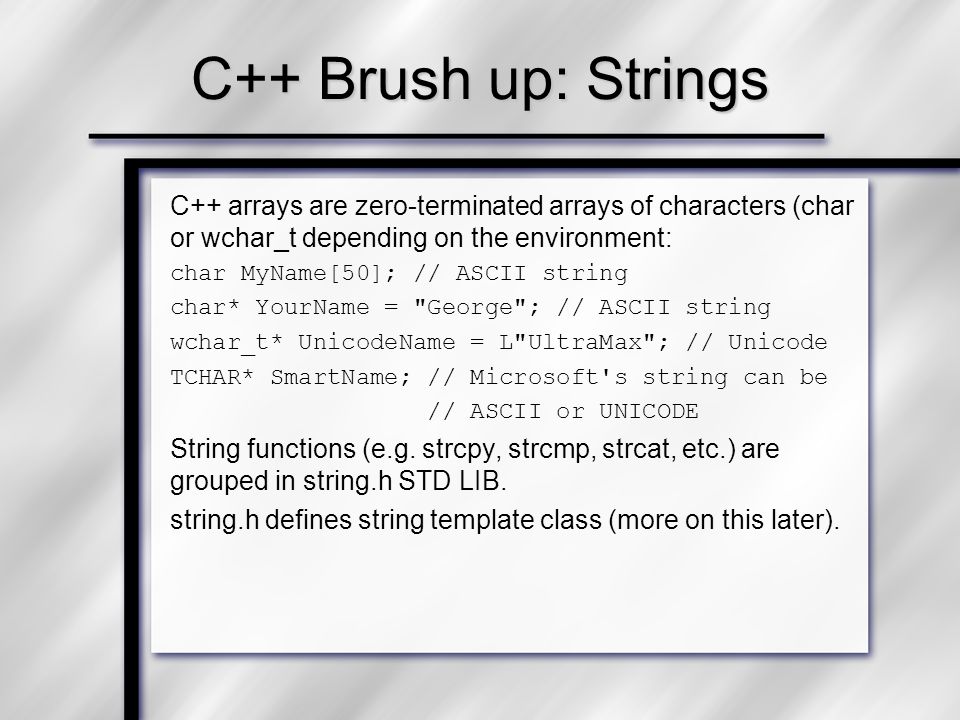 C++ Brush up: Strings

C++ arrays are zero-terminated arrays of characters (char or wchar_t depending on the environment:

char MyName[50]; // ASCII string
char* YourName = "George"; // ASCII string
wchar_t* UnicodeName = L"UltraMax"; // Unicode
TCHAR* SmartName; // Microsoft's string can be
                  // ASCII or UNICODE

String functions (e.g. strcpy, strcmp, strcat, etc.) are grouped in string.h STD LIB.

string.h defines string template class (more on this later).